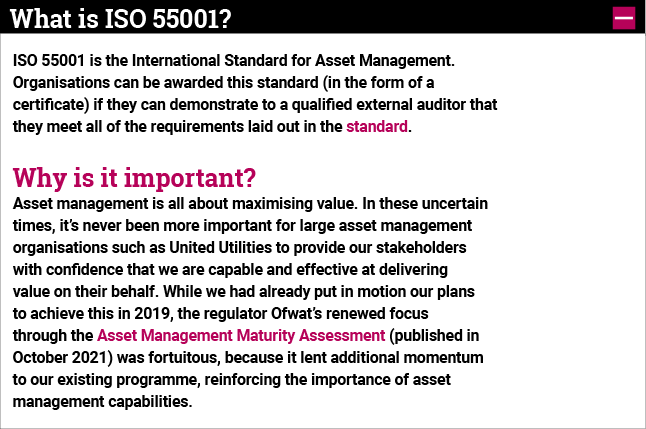 What is ISO 55001?

ISO 55001 is the International Standard for Asset Management. Organisations can be awarded this standard (in the form of a certificate) if they can demonstrate to a qualified external auditor that they meet all of the requirements laid out in the standard.

Why is it important?

Asset management is all about maximising value. In these uncertain times, it's never been more important for large asset management organisations such as United Utilities to provide our stakeholders with confidence that we are capable and effective at delivering value on their behalf. While we had already put in motion our plans to achieve this in 2019, the regulator Ofwat's renewed focus through the Asset Management Maturity Assessment (published in October 2021) was fortuitous, because it lent additional momentum to our existing programme, reinforcing the importance of asset management capabilities.